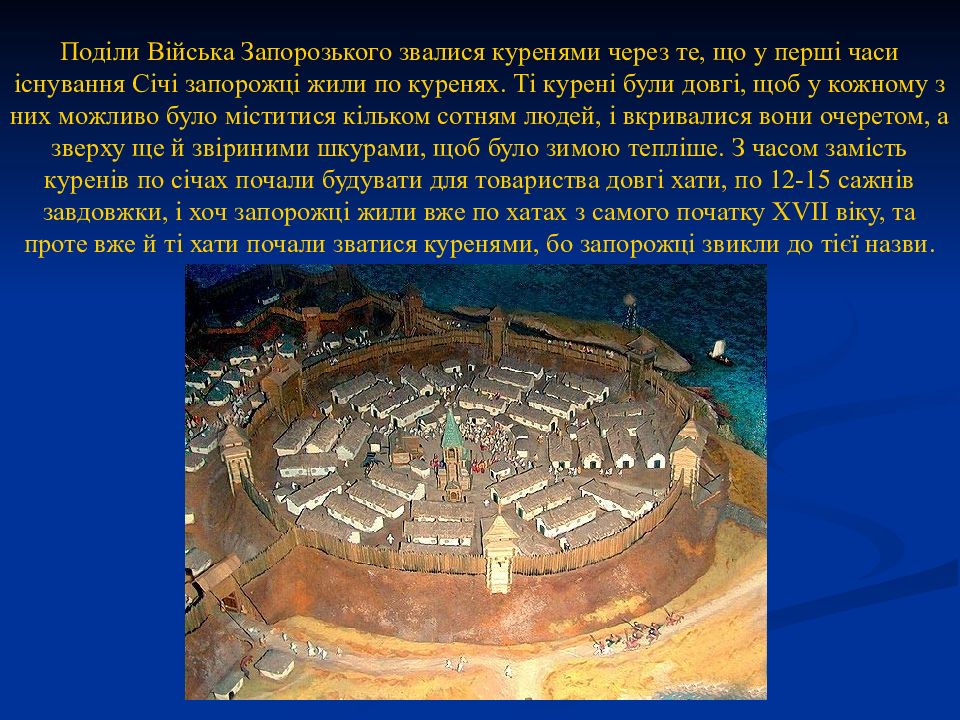 Поділи Війська Запорозького звалися куренями через те, що у перші часи існування Січі запорожці жили по куренях. Ті курені були довгі, щоб у кожному з них можливо було міститися кільком сотням людей, і вкривалися вони очеретом, а зверху ще й звіриними шкурами, щоб було зимою тепліше. З часом замість куренів по січах почали будувати для товариства довгі хати, по 12-15 сажнів завдовжки, і хоч запорожці жили вже по хатах з самого початку XVII віку, та проте вже й ті хати почали зватися куренями, бо запорожці звикли до тієї назви.